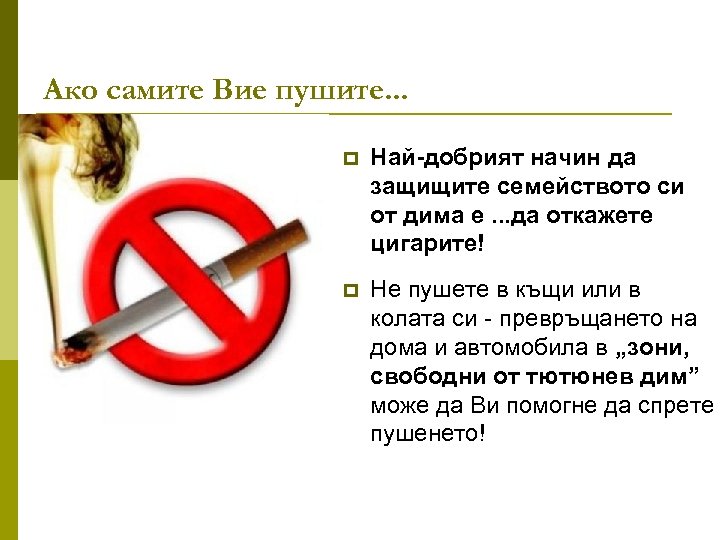 Ако самите Вие пушите...

Най-добрият начин да защищите семейството си от дима е ...да откажете цигарите!

Не пушете в къщи или в колата си - превръщането на дома и автомобила в „зони, свободни от тютюнев дим” може да Ви помогне да спрете пушенето!